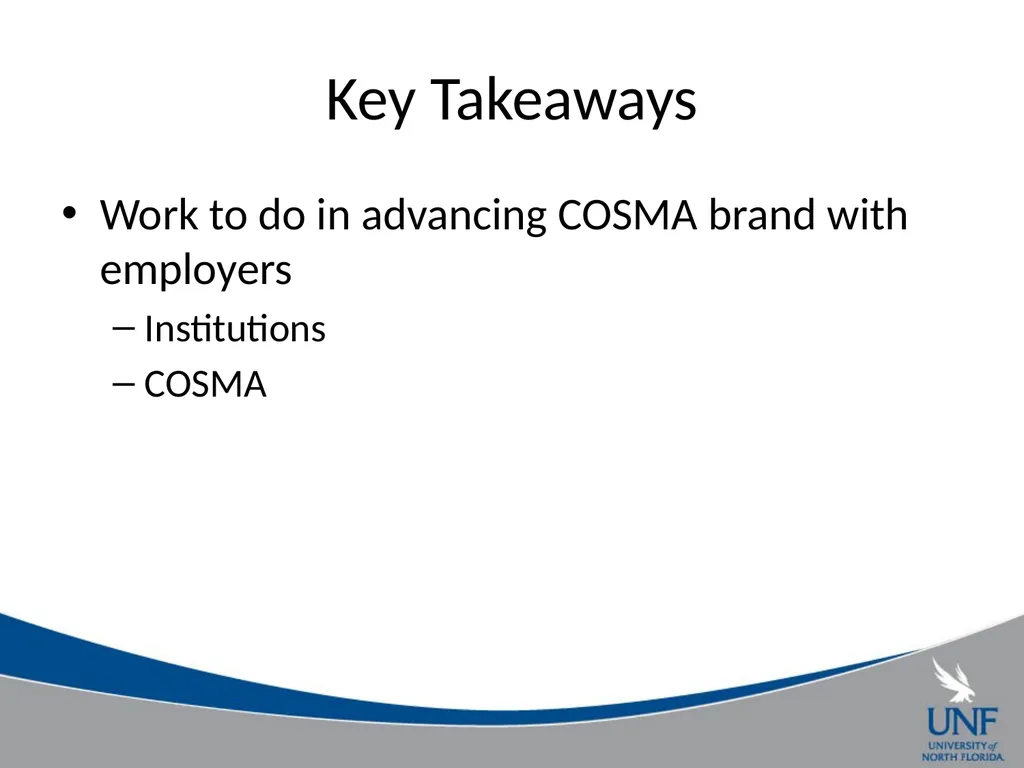 Key Takeaways

• Work to do in advancing COSMA brand with employers
– Institutions
– COSMA

UNF
UNIVERSITY of NORTH FLORIDA.